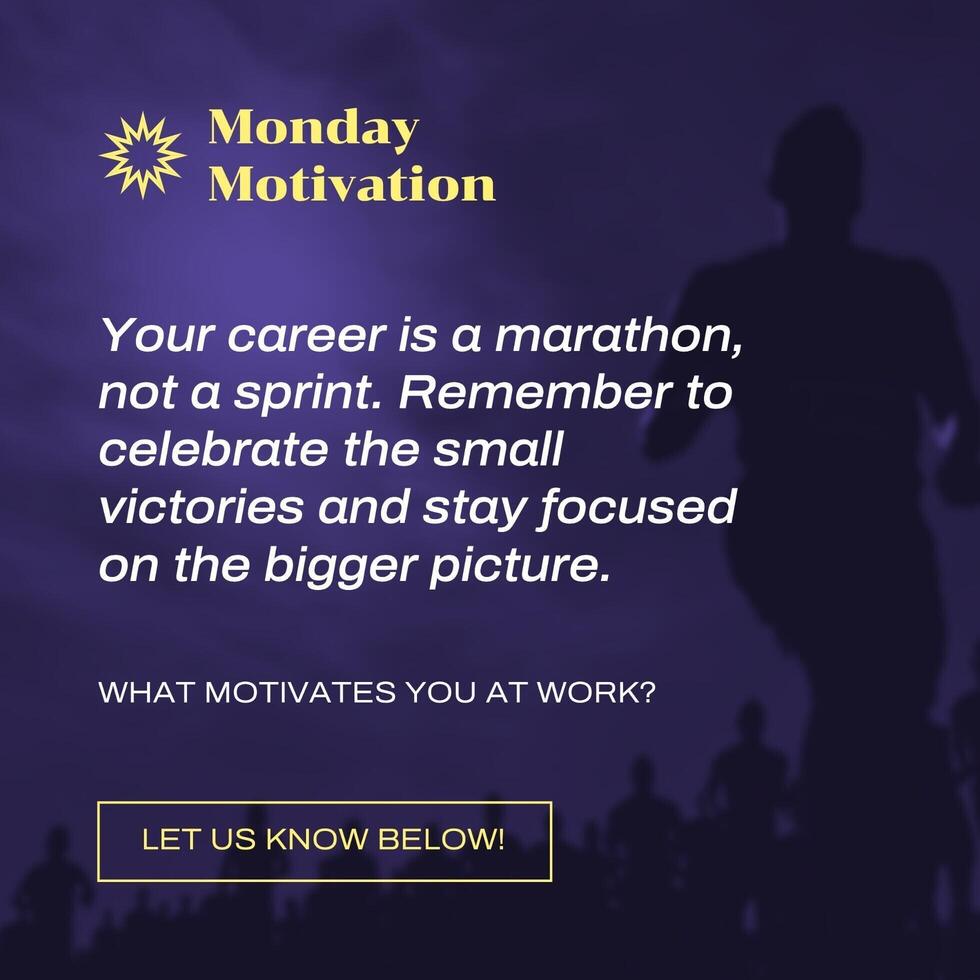 Monday Motivation

Your career is a marathon, not a sprint. Remember to celebrate the small victories and stay focused on the bigger picture.

WHAT MOTIVATES YOU AT WORK?

LET US KNOW BELOW!